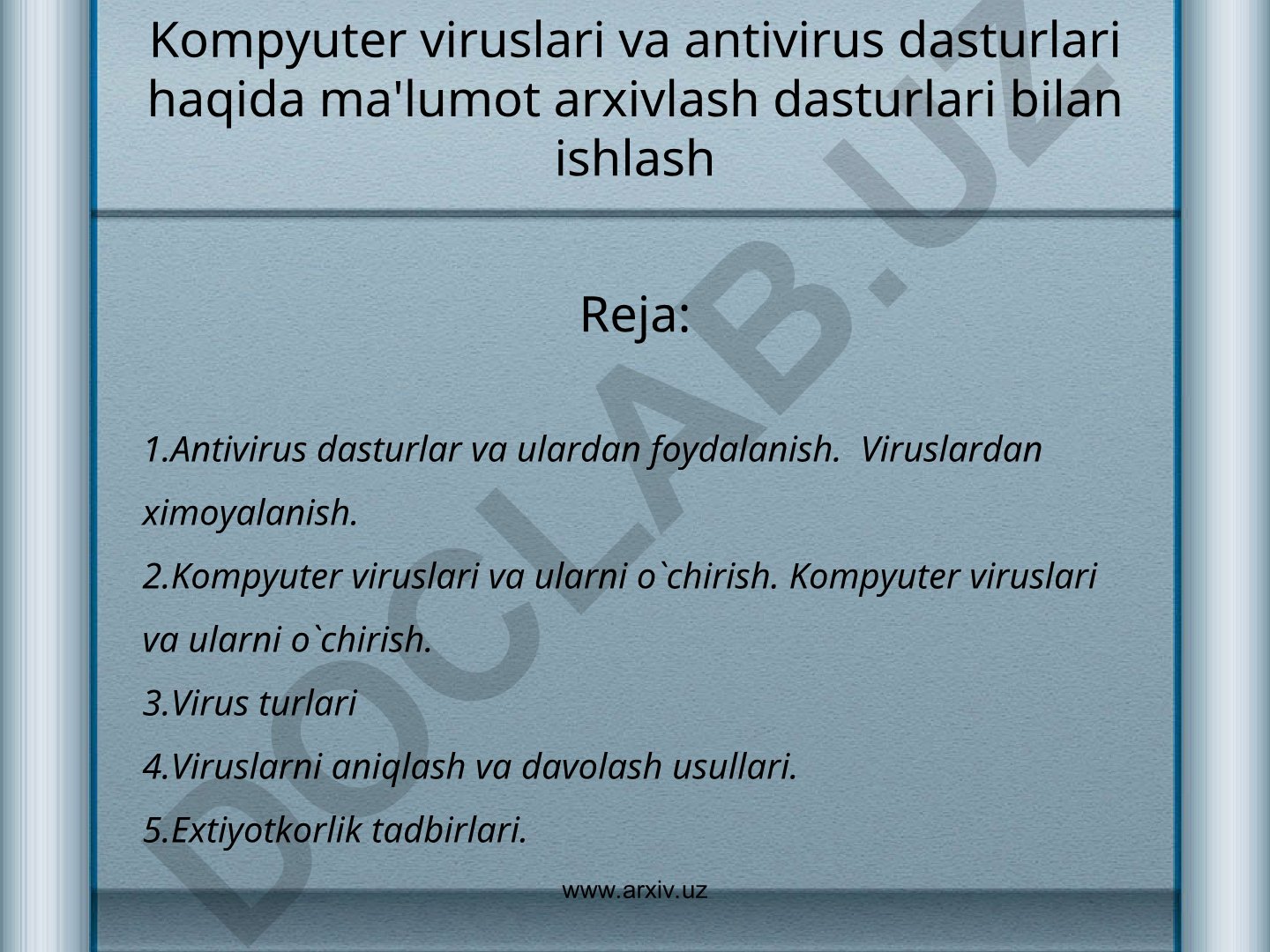 Kompyuter viruslari va antivirus dasturlari haqida ma'lumot arxivlash dasturlari bilan ishlash

Reja:

1.Antivirus dasturlar va ulardan foydalanish. Viruslardan ximoyalanish.
2.Kompyuter viruslari va ularni o`chirish. Kompyuter viruslari va ularni o`chirish.
3.Virus turlari
4.Viruslarni aniqlash va davolash usullari.
5.Extiyotkorlik tadbirlari.

www.arxiv.uz

DOCLAB.UZ